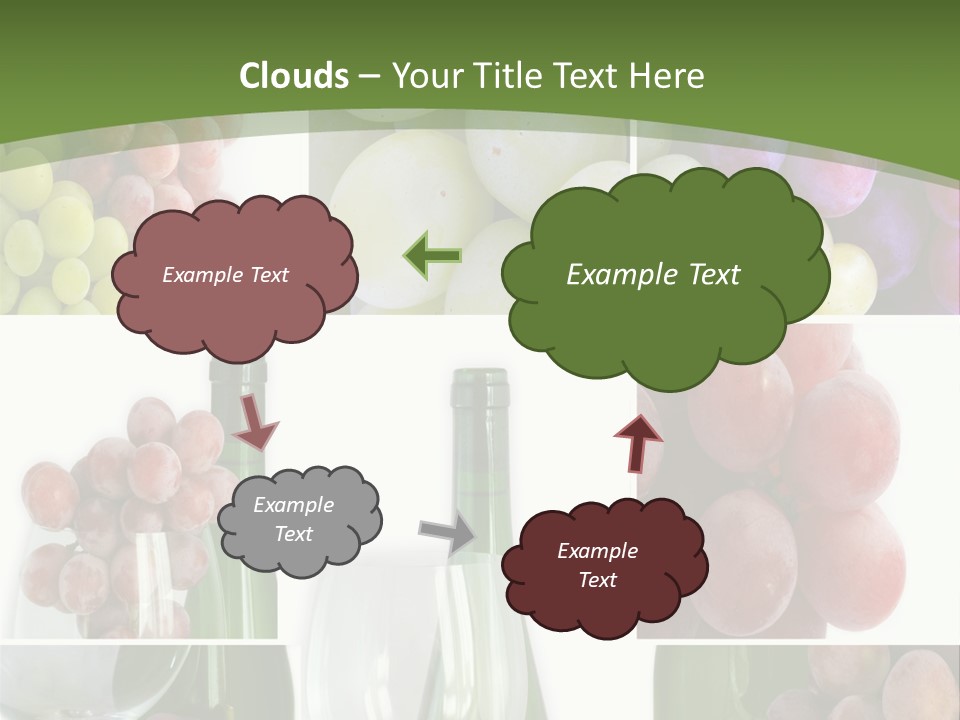 Clouds – Your Title Text Here

Example Text

Example Text

Example Text

Example Text